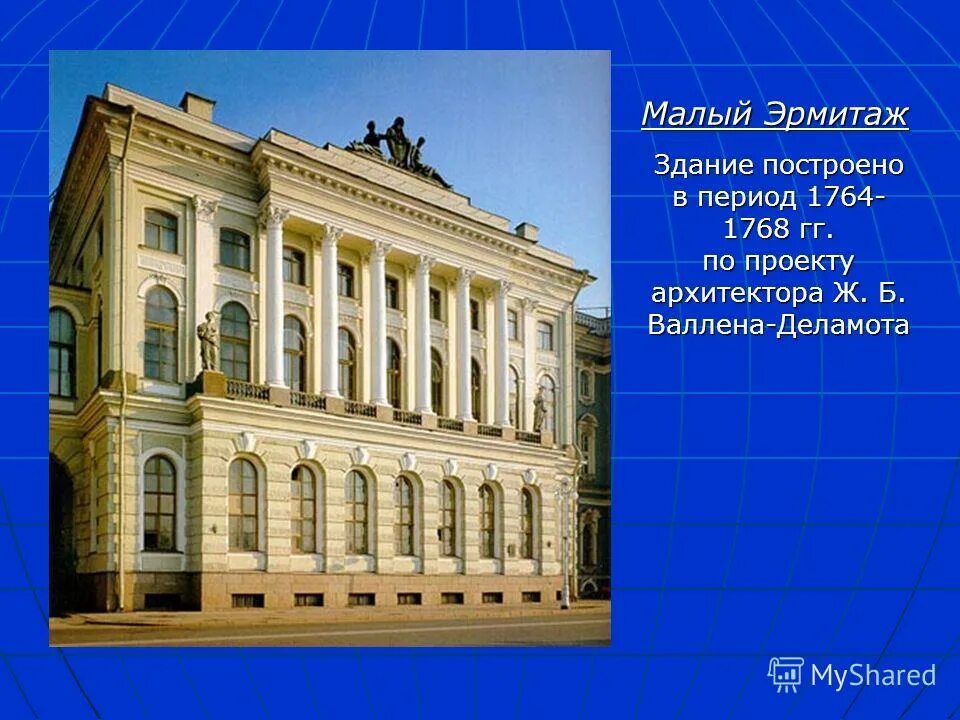 Малый Эрмитаж

Здание построено в период 1764-1768 гг. по проекту архитектора Ж. Б. Валлена-Деламота

MyShared